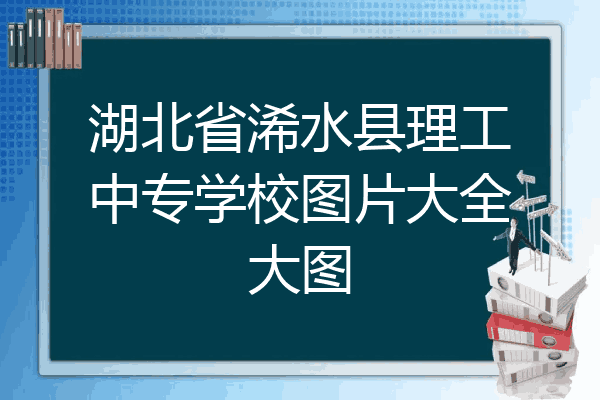 湖北省浠水县理工中专学校图片大全大图